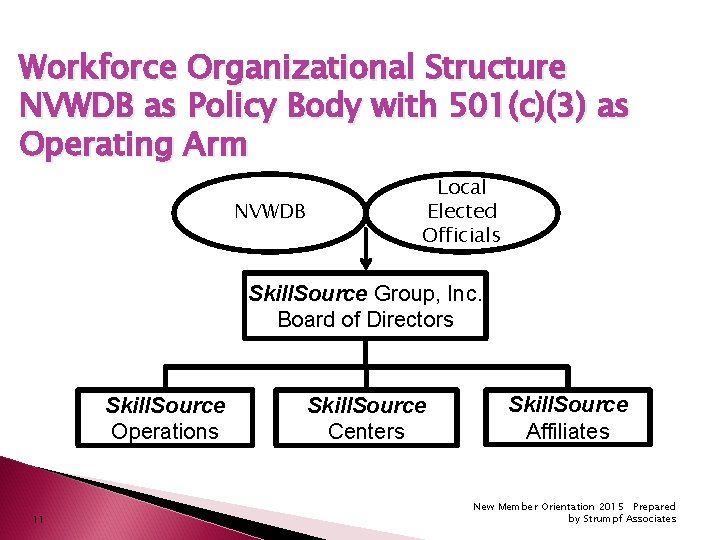 Workforce Organizational Structure NVWDB as Policy Body with 501(c)(3) as Operating Arm

NVWDB

Local Elected Officials

SkillSource Group, Inc. Board of Directors

SkillSource Operations

SkillSource Centers

SkillSource Affiliates

11

New Member Orientation 2015 Prepared by Strumpf Associates